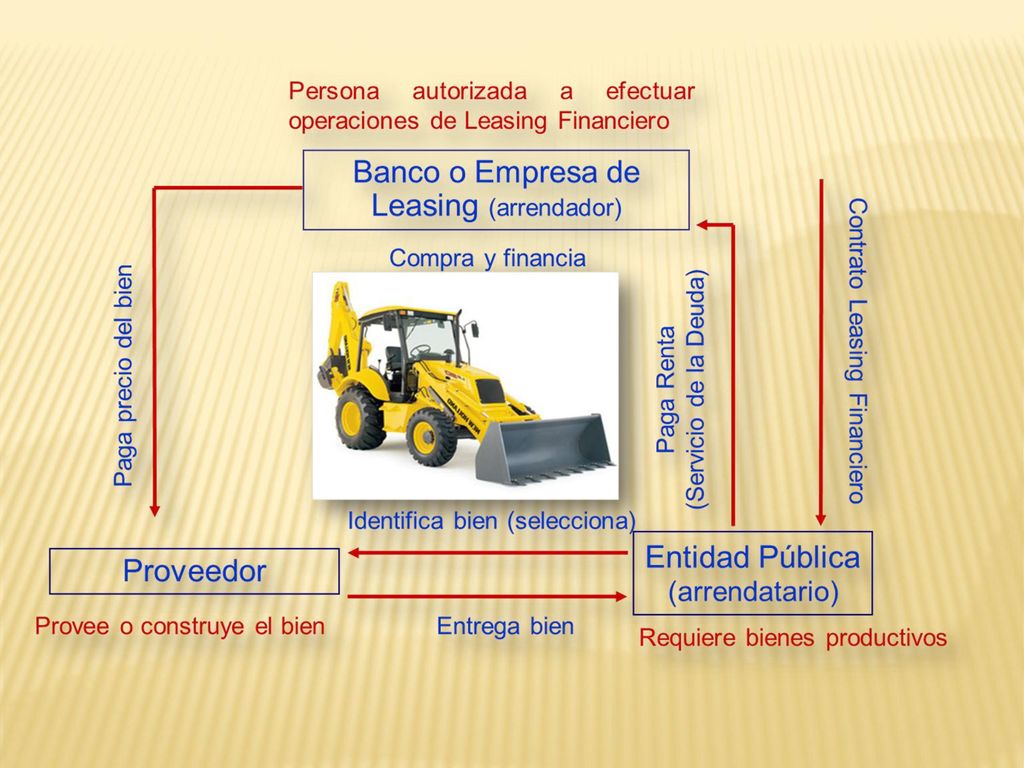 Persona autorizada a efectuar operaciones de Leasing Financiero

Banco o Empresa de Leasing (arrendador)

Compra y financia

Paga precio del bien

Paga Renta (Servicio de la Deuda)

Contrato Leasing Financiero

Identifica bien (selecciona)

Proveedor

Entidad Pública (arrendatario)

Provee o construye el bien

Entrega bien

Requiere bienes productivos